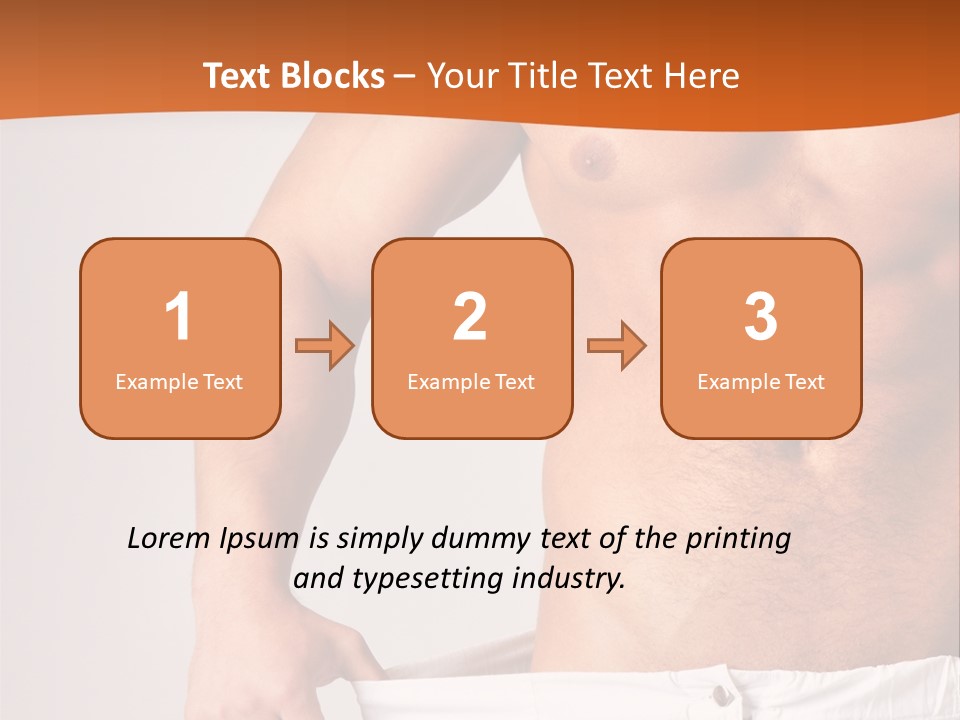 Text Blocks – Your Title Text Here

1
Example Text

2
Example Text

3
Example Text

Lorem Ipsum is simply dummy text of the printing and typesetting industry.